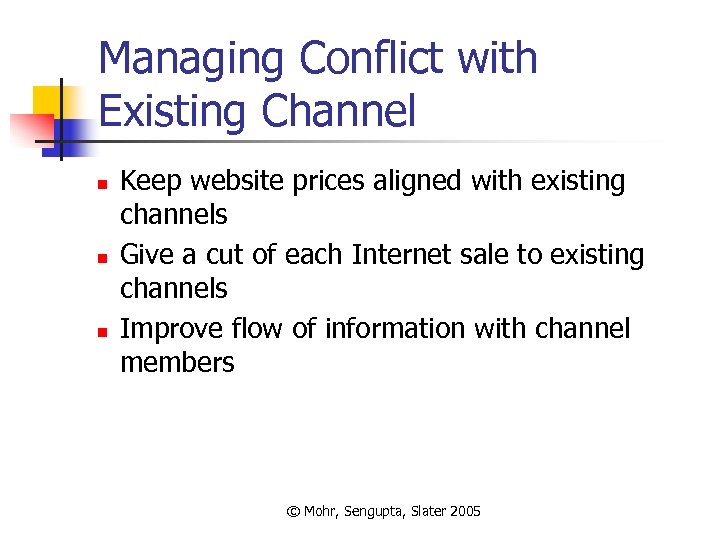 Managing Conflict with Existing Channel

- Keep website prices aligned with existing channels
- Give a cut of each Internet sale to existing channels
- Improve flow of information with channel members

© Mohr, Sengupta, Slater 2005